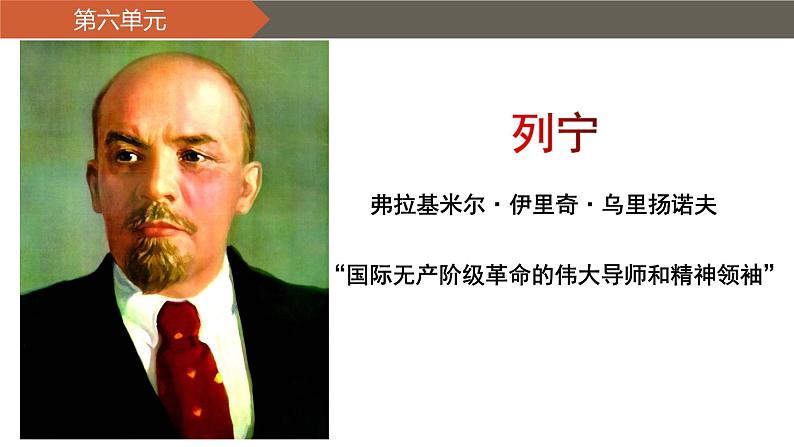 第六单元

列宁

弗拉基米尔·伊里奇·乌里扬诺夫

“国际无产阶级革命的伟大导师和精神领袖”